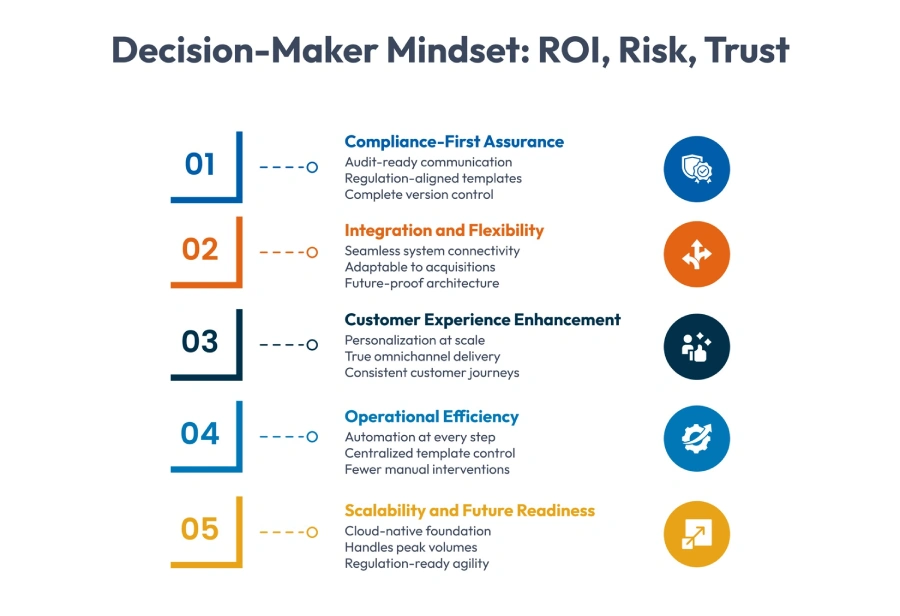 Decision-Maker Mindset: ROI, Risk, Trust

01

Compliance-First Assurance
Audit-ready communication
Regulation-aligned templates
Complete version control

02

Integration and Flexibility
Seamless system connectivity
Adaptable to acquisitions
Future-proof architecture

03

Customer Experience Enhancement
Personalization at scale
True omnichannel delivery
Consistent customer journeys

04

Operational Efficiency
Automation at every step
Centralized template control
Fewer manual interventions

05

Scalability and Future Readiness
Cloud-native foundation
Handles peak volumes
Regulation-ready agility